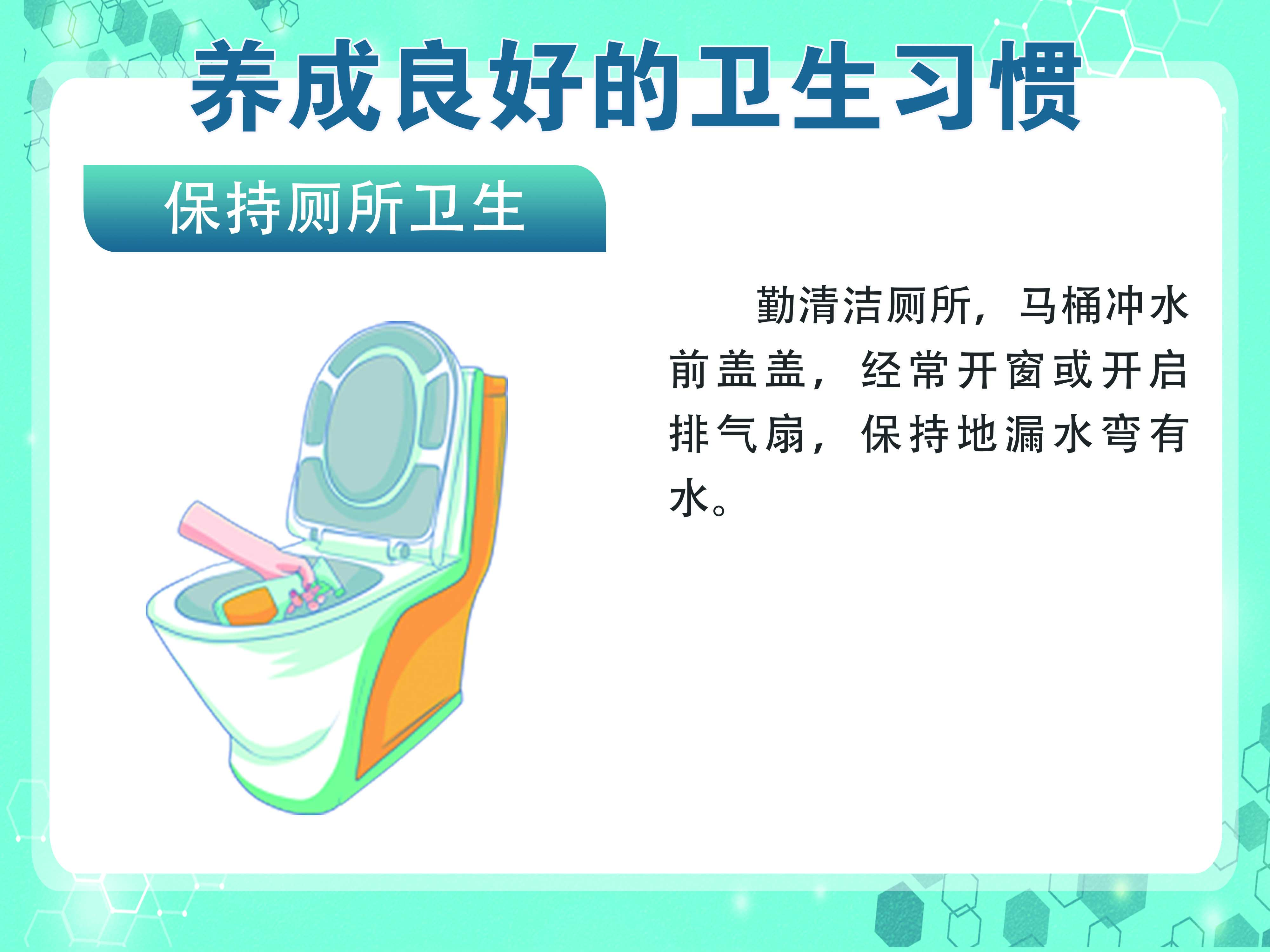 养成良好的卫生习惯

保持厕所卫生

勤清洁厕所，马桶冲水前盖盖，经常开窗或开启排气扇，保持地漏水弯有水。